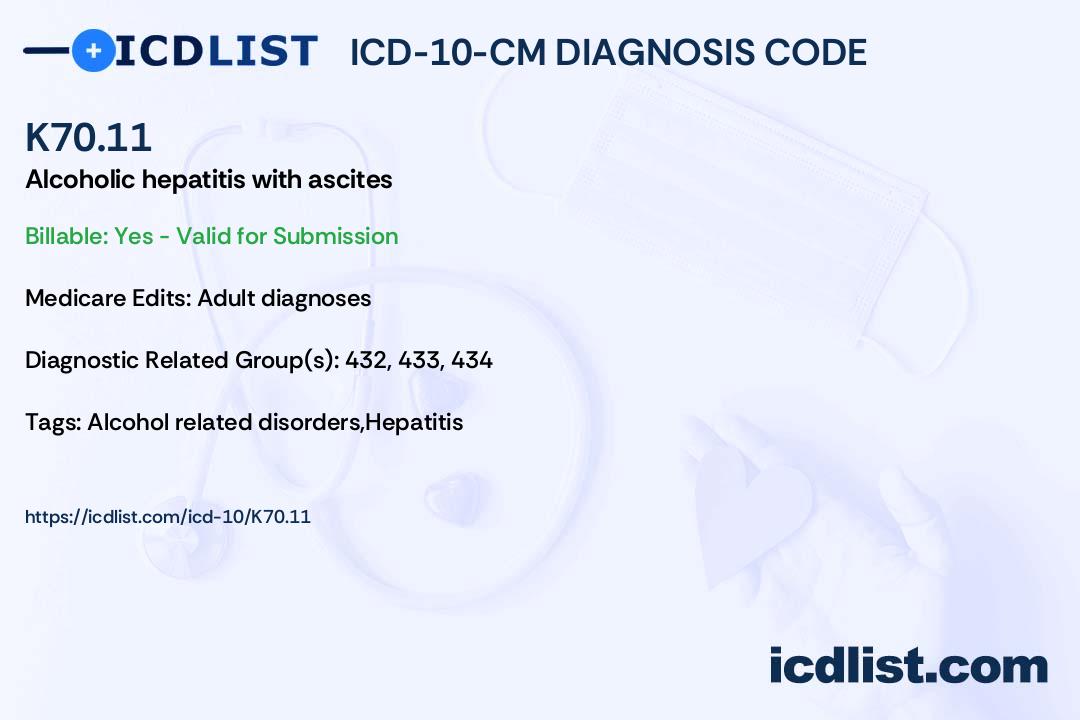 ICDLIST ICD-10-CM DIAGNOSIS CODE

K70.11
Alcoholic hepatitis with ascites

Billable: Yes - Valid for Submission

Medicare Edits: Adult diagnoses

Diagnostic Related Group(s): 432, 433, 434

Tags: Alcohol related disorders,Hepatitis

https://icdlist.com/icd-10/K70.11

icdlist.com